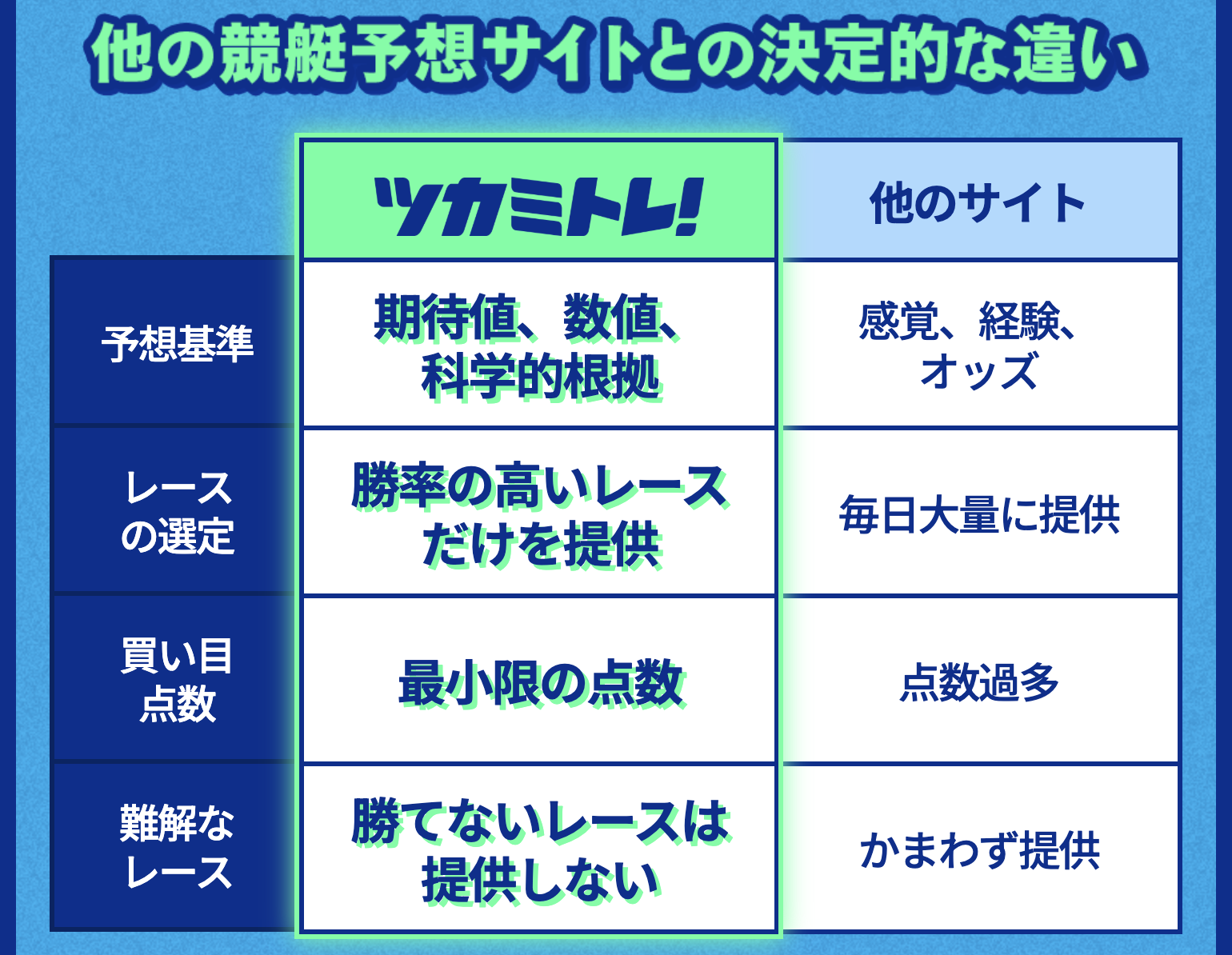 他の競艇予想サイトとの決定的な違い

| | ツカミトレ! | 他のサイト |
|---|---|---|
| 予想基準 | 期待値、数値、科学的根拠 | 感覚、経験、オッズ |
| レースの選定 | 勝率の高いレースだけを提供 | 毎日大量に提供 |
| 買い目点数 | 最小限の点数 | 点数過多 |
| 難解なレース | 勝てないレースは提供しない | かまわず提供 |